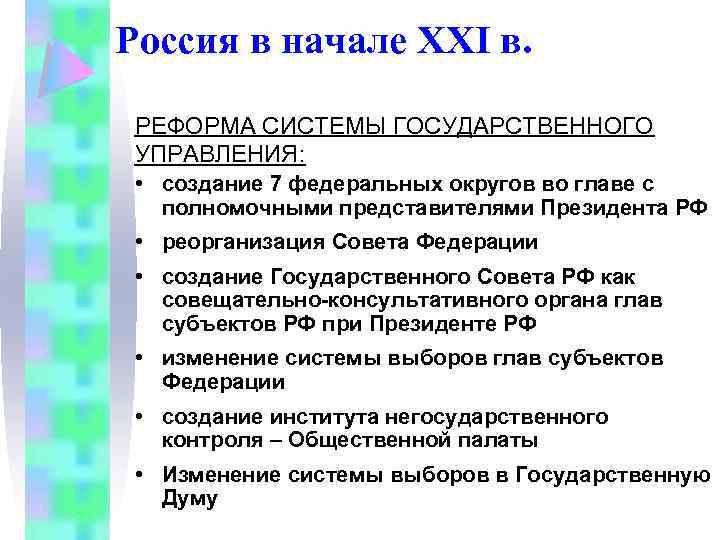 Россия в начале XXI в.

РЕФОРМА СИСТЕМЫ ГОСУДАРСТВЕННОГО УПРАВЛЕНИЯ:

• создание 7 федеральных округов во главе с полномочными представителями Президента РФ
• реорганизация Совета Федерации
• создание Государственного Совета РФ как совещательно-консультативного органа глав субъектов РФ при Президенте РФ
• изменение системы выборов глав субъектов Федерации
• создание института негосударственного контроля – Общественной палаты
• Изменение системы выборов в Государственную Думу